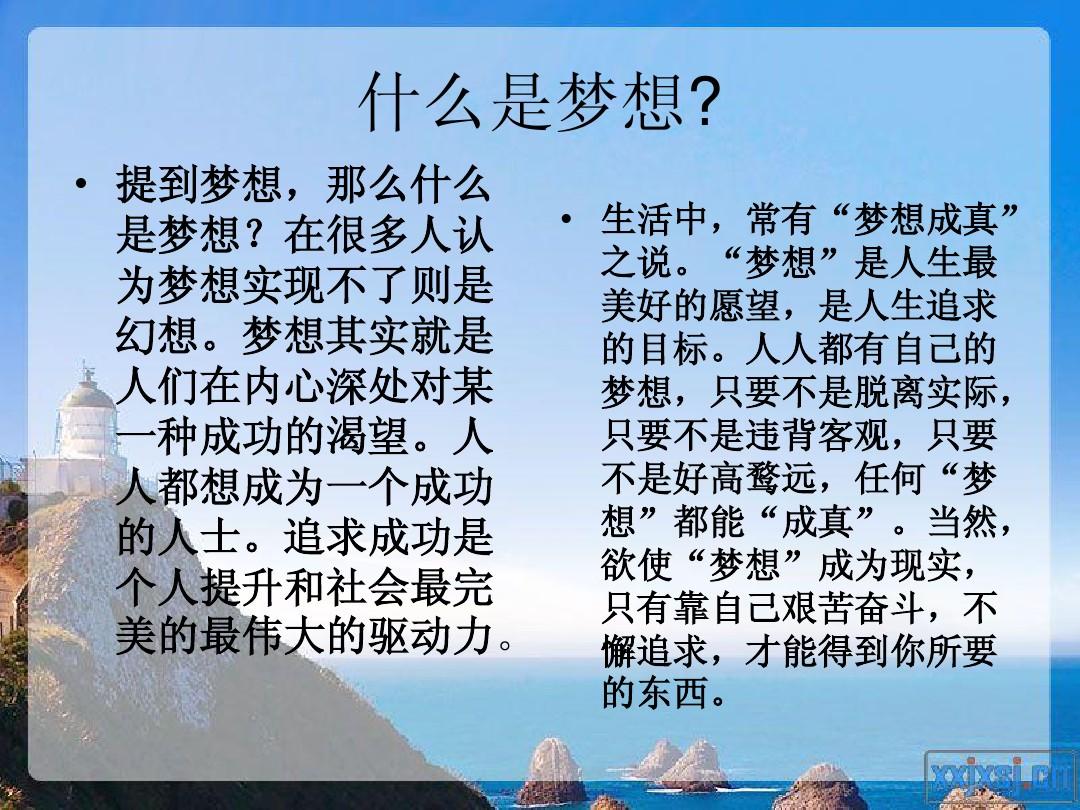 什么是梦想?

• 提到梦想，那么什么是梦想？在很多人认为梦想实现不了则是幻想。梦想其实就是人们在内心深处对某一种成功的渴望。人人都想成为一个成功的人士。追求成功是个人提升和社会最完美的最伟大的驱动力。

• 生活中，常有“梦想成真”之说。“梦想”是人生最美好的愿望，是人生追求的目标。人人都有自己的梦想，只要不是脱离实际，只要不是违背客观，只要不是好高骛远，任何“梦想”都能“成真”。当然，欲使“梦想”成为现实，只有靠自己艰苦奋斗，不懈追求，才能得到你所要的东西。

xxjxsj.cn